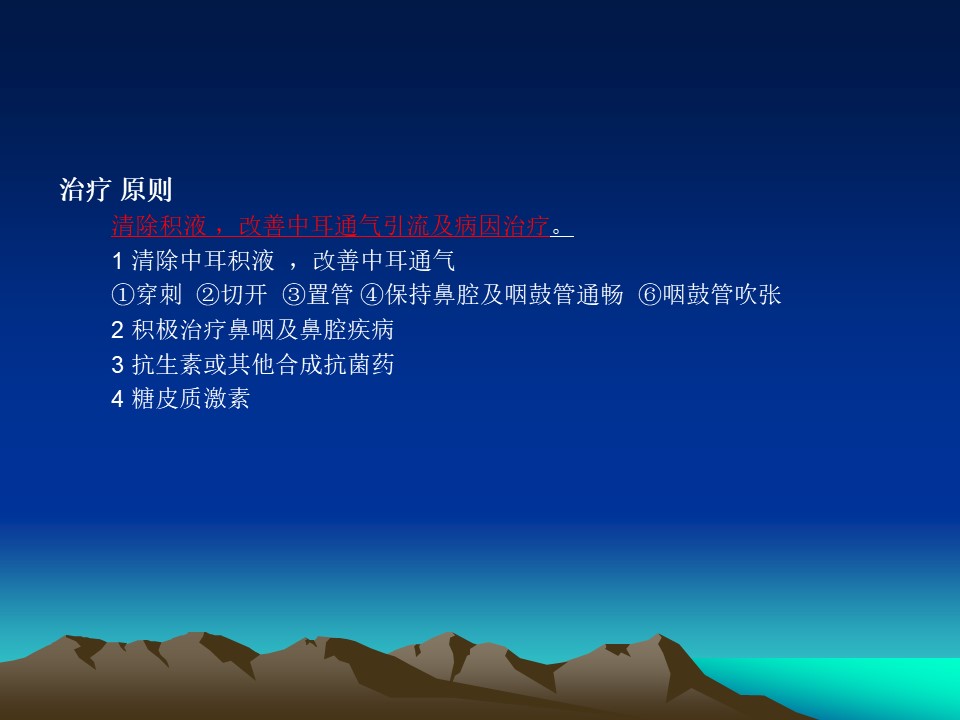 治疗 原则

清除积液，改善中耳通气引流及病因治疗。

1 清除中耳积液 ，改善中耳通气

①穿刺 ②切开 ③置管 ④保持鼻腔及咽鼓管通畅 ⑥咽鼓管吹张

2 积极治疗鼻咽及鼻腔疾病

3 抗生素或其他合成抗菌药

4 糖皮质激素